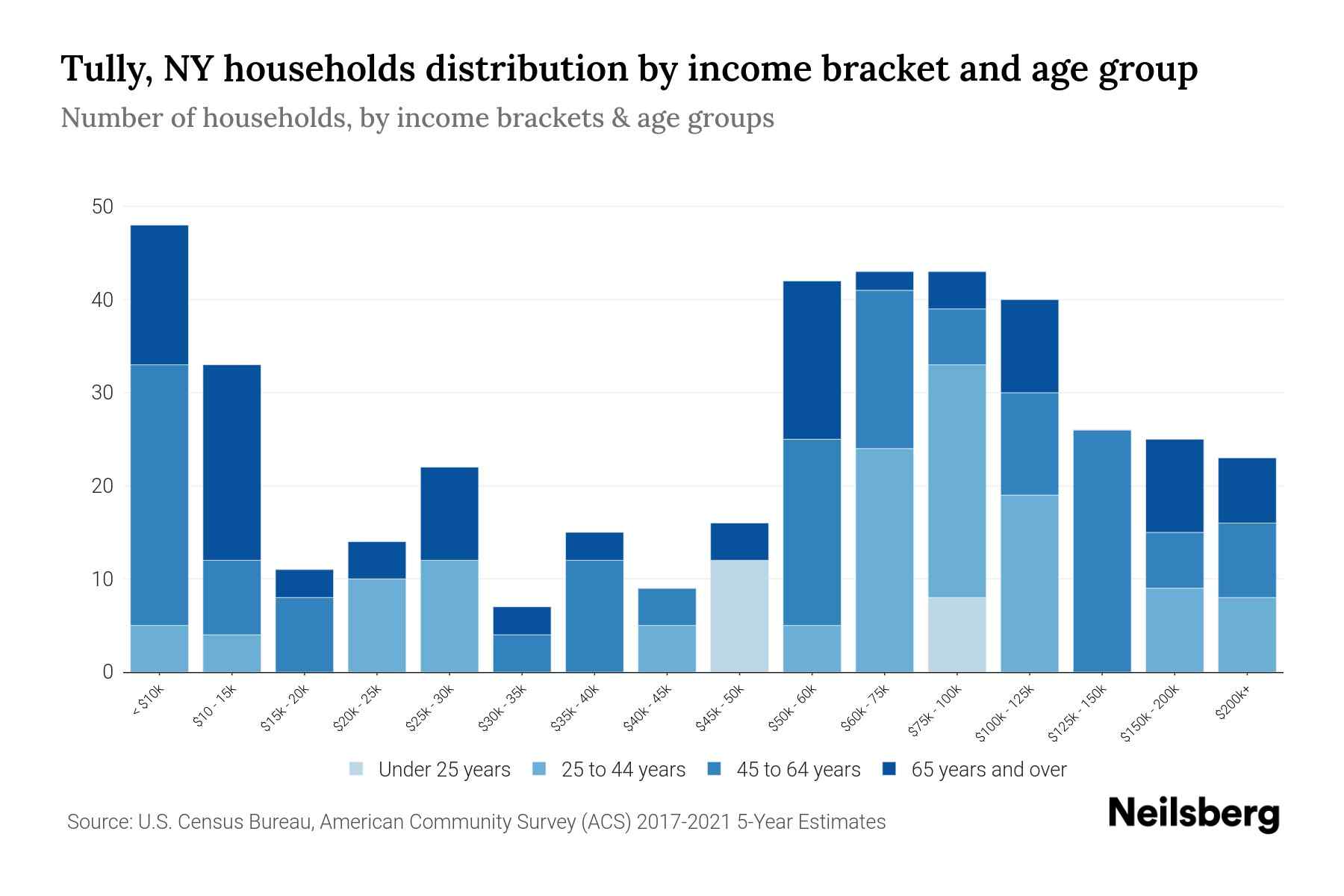 Tully, NY households distribution by income bracket and age group

Number of households, by income brackets & age groups

50
40
30
20
10
0

< $10k
$10 - 15k
$15k - 20k
$20k - 25k
$25k - 30k
$30k - 35k
$35k - 40k
$40k - 45k
$45k - 50k
$50k - 60k
$60k - 75k
$75k - 100k
$100k - 125k
$125k - 150k
$150k - 200k
$200k+

Under 25 years
25 to 44 years
45 to 64 years
65 years and over

Source: U.S. Census Bureau, American Community Survey (ACS) 2017-2021 5-Year Estimates

Neilsberg